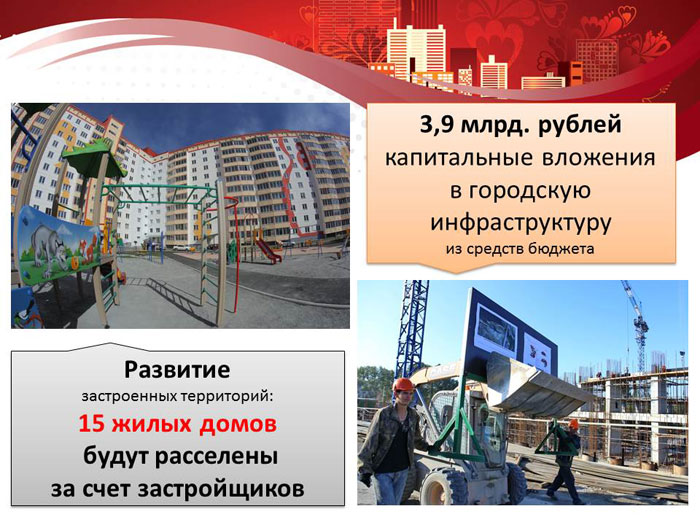 3,9 млрд. рублей
капитальные вложения в городскую инфраструктуру
из средств бюджета

Развитие
застроенных территорий:
15 жилых домов
будут расселены
за счет застройщиков